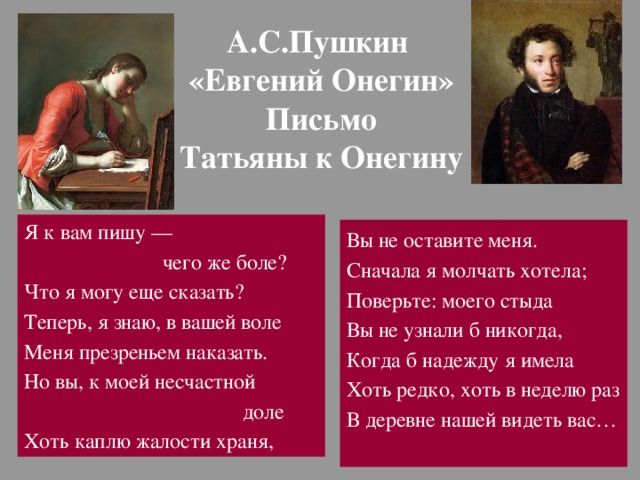 А.С.Пушкин
«Евгений Онегин»
Письмо
Татьяны к Онегину

Я к вам пишу —
чего же боле?
Что я могу еще сказать?
Теперь, я знаю, в вашей воле
Меня презреньем наказать.
Но вы, к моей несчастной
доле
Хоть каплю жалости храня,

Вы не оставите меня.
Сначала я молчать хотела;
Поверьте: моего стыда
Вы не узнали б никогда,
Когда б надежду я имела
Хоть редко, хоть в неделю раз
В деревне нашей видеть вас…